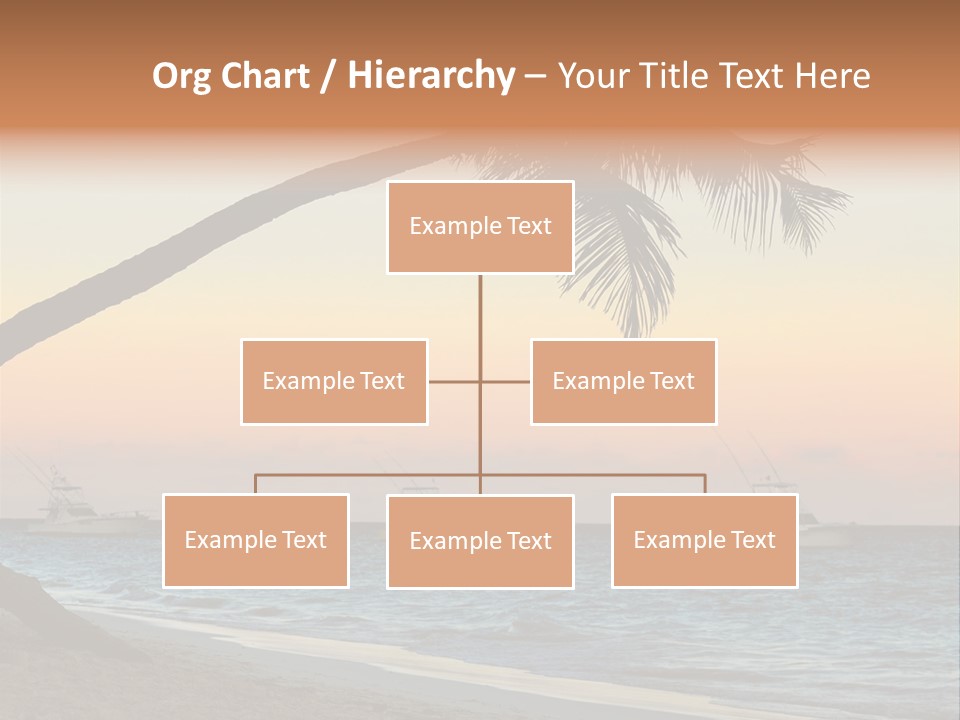 Org Chart / Hierarchy – Your Title Text Here

Example Text

Example Text

Example Text

Example Text

Example Text

Example Text